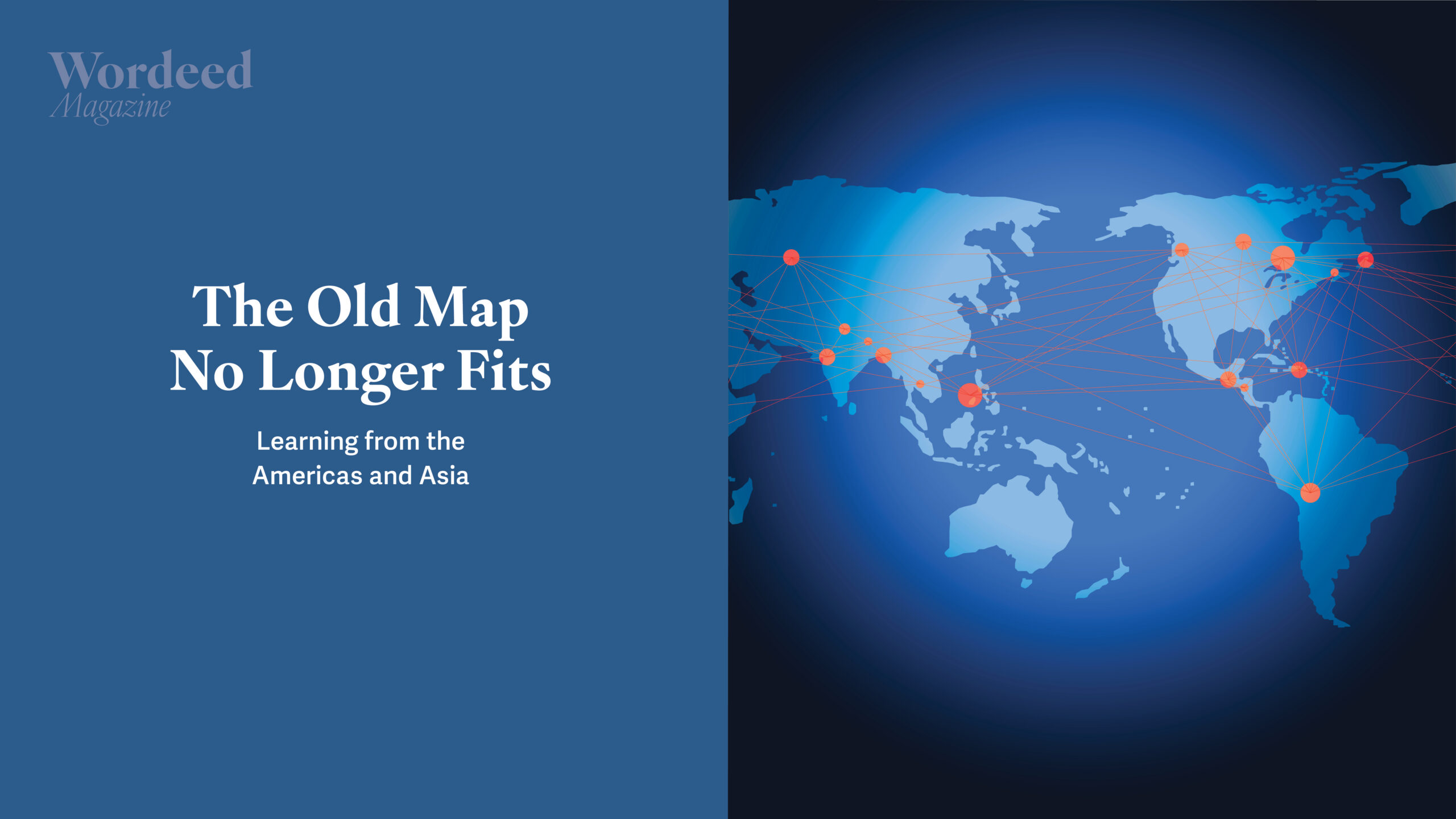 Wordeed
Magazine

The Old Map
No Longer Fits

Learning from the
Americas and Asia